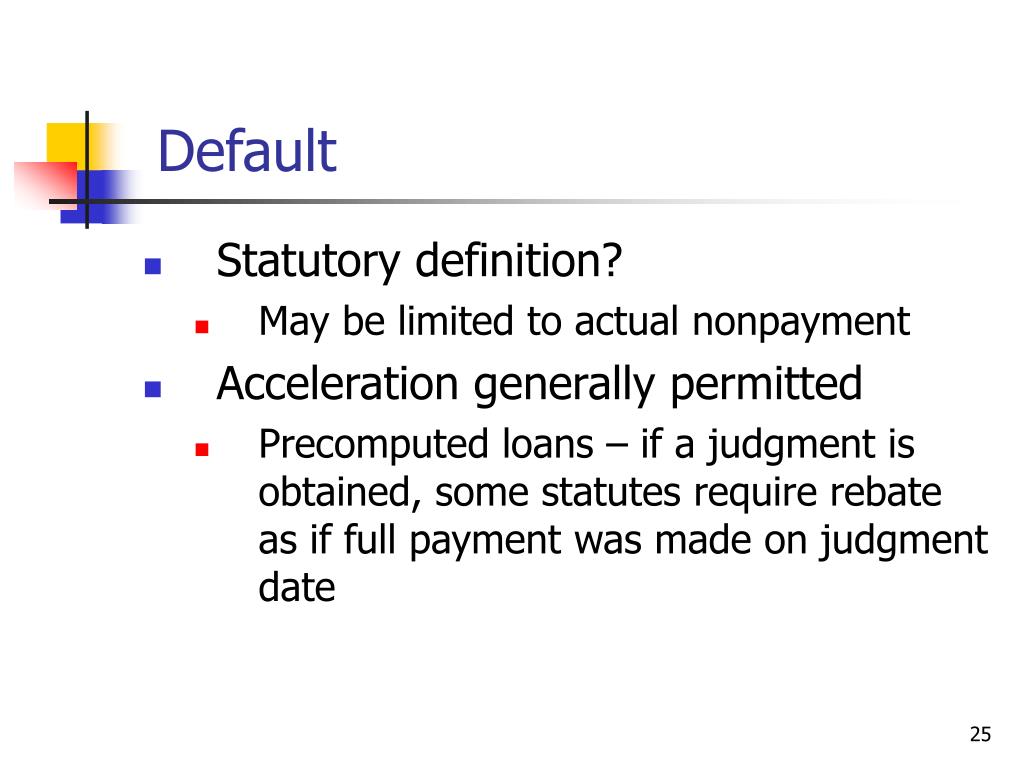 Default

Statutory definition?

May be limited to actual nonpayment

Acceleration generally permitted

Precomputed loans – if a judgment is obtained, some statutes require rebate as if full payment was made on judgment date

25